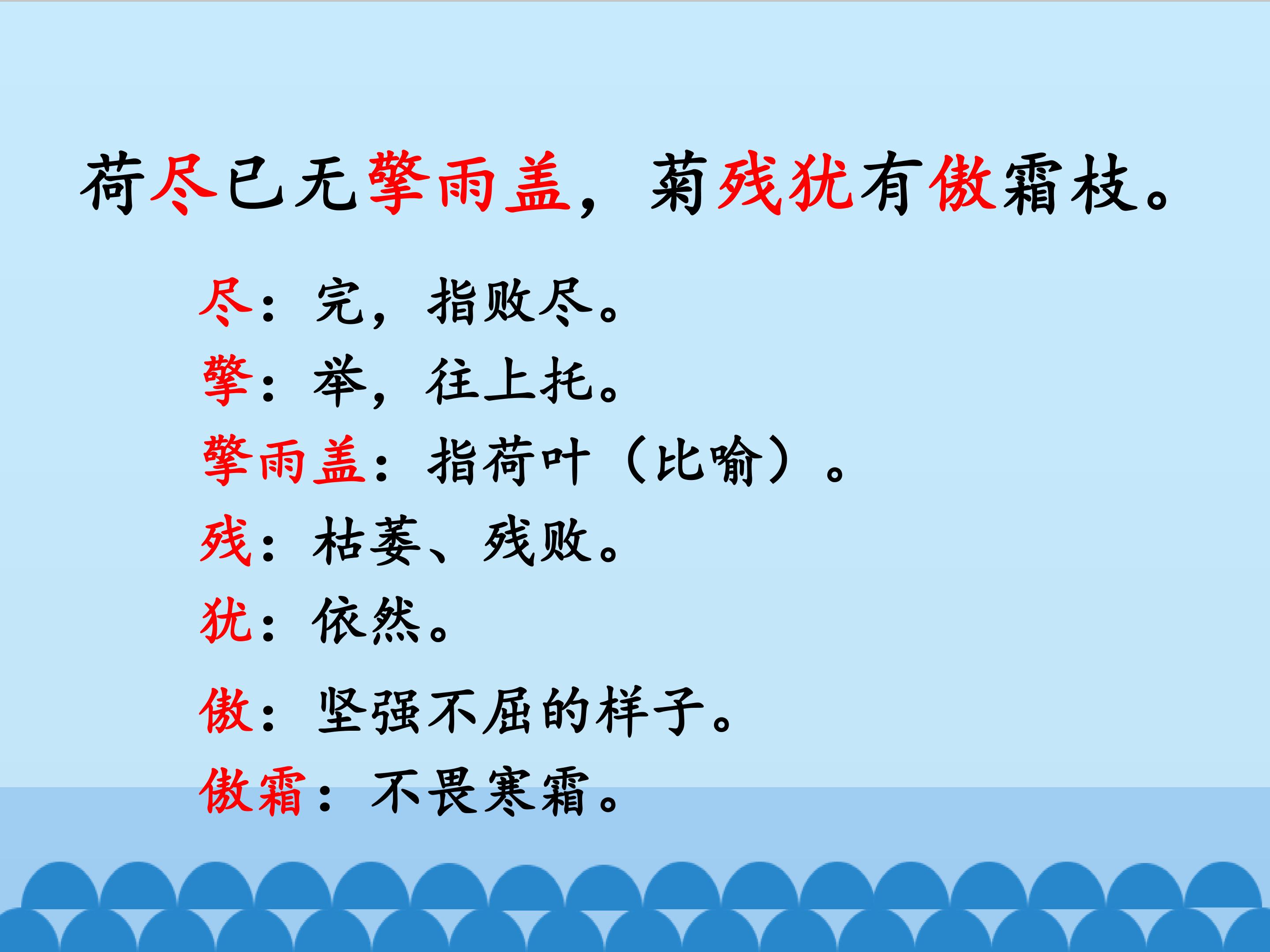 荷尽已无擎雨盖，菊残犹有傲霜枝。

尽：完，指败尽。

擎：举，往上托。

擎雨盖：指荷叶（比喻）。

残：枯萎、残败。

犹：依然。

傲：坚强不屈的样子。

傲霜：不畏寒霜。